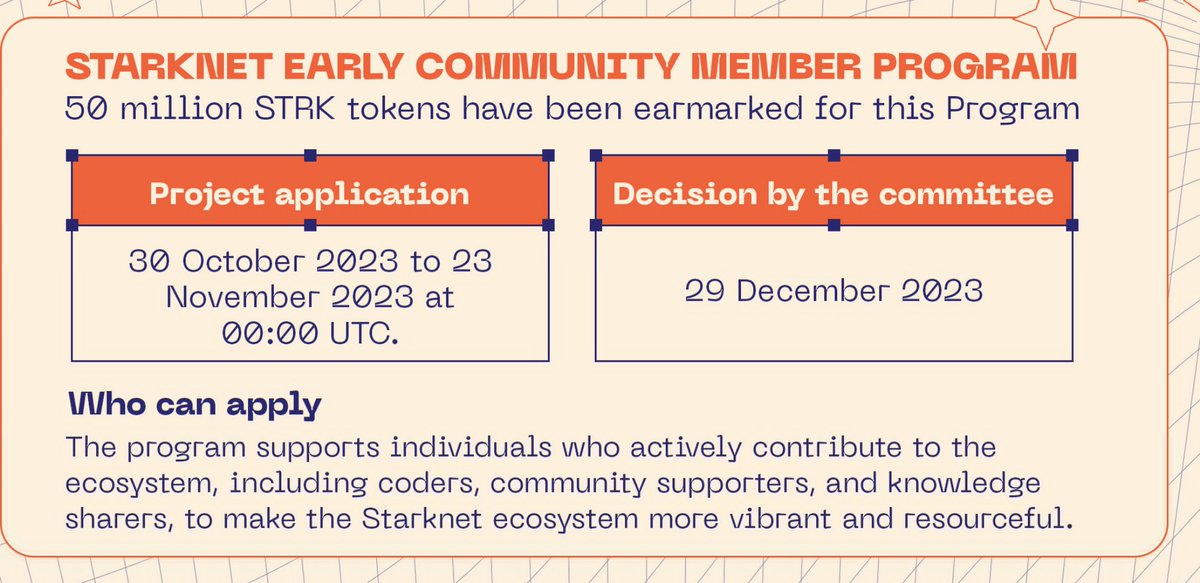 STARKNET EARLY COMMUNITY MEMBER PROGRAM
50 million STRK tokens have been earmarked for this Program

Project application

30 October 2023 to 23 November 2023 at 00:00 UTC.

Decision by the committee

29 December 2023

Who can apply

The program supports individuals who actively contribute to the ecosystem, including coders, community supporters, and knowledge sharers, to make the Starknet ecosystem more vibrant and resourceful.